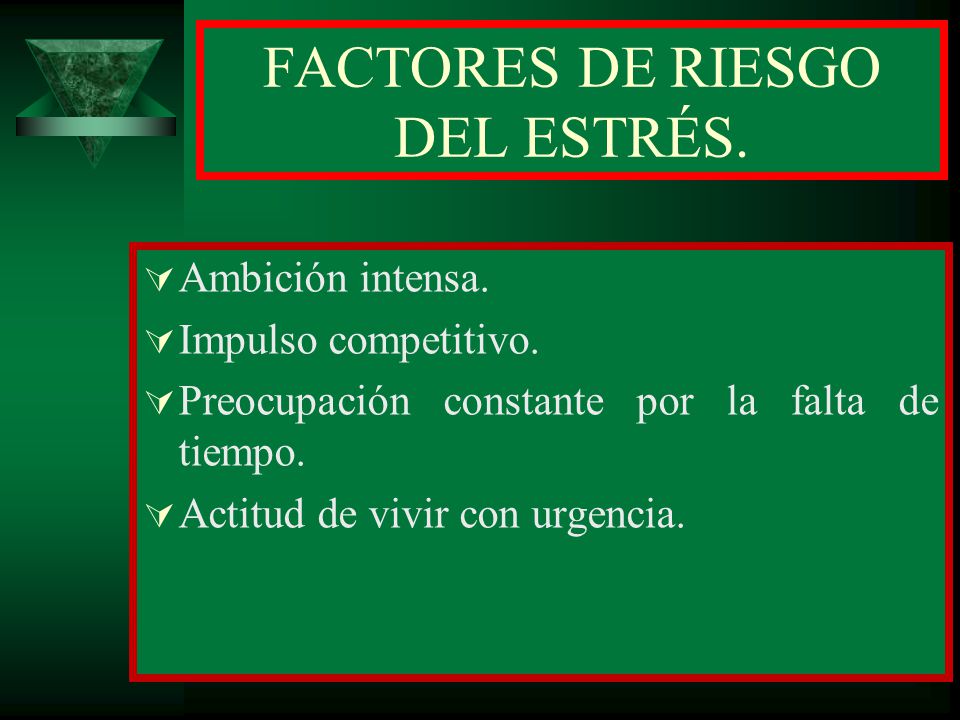 FACTORES DE RIESGO DEL ESTRÉS.

Ambición intensa.

Impulso competitivo.

Preocupación constante por la falta de tiempo.

Actitud de vivir con urgencia.